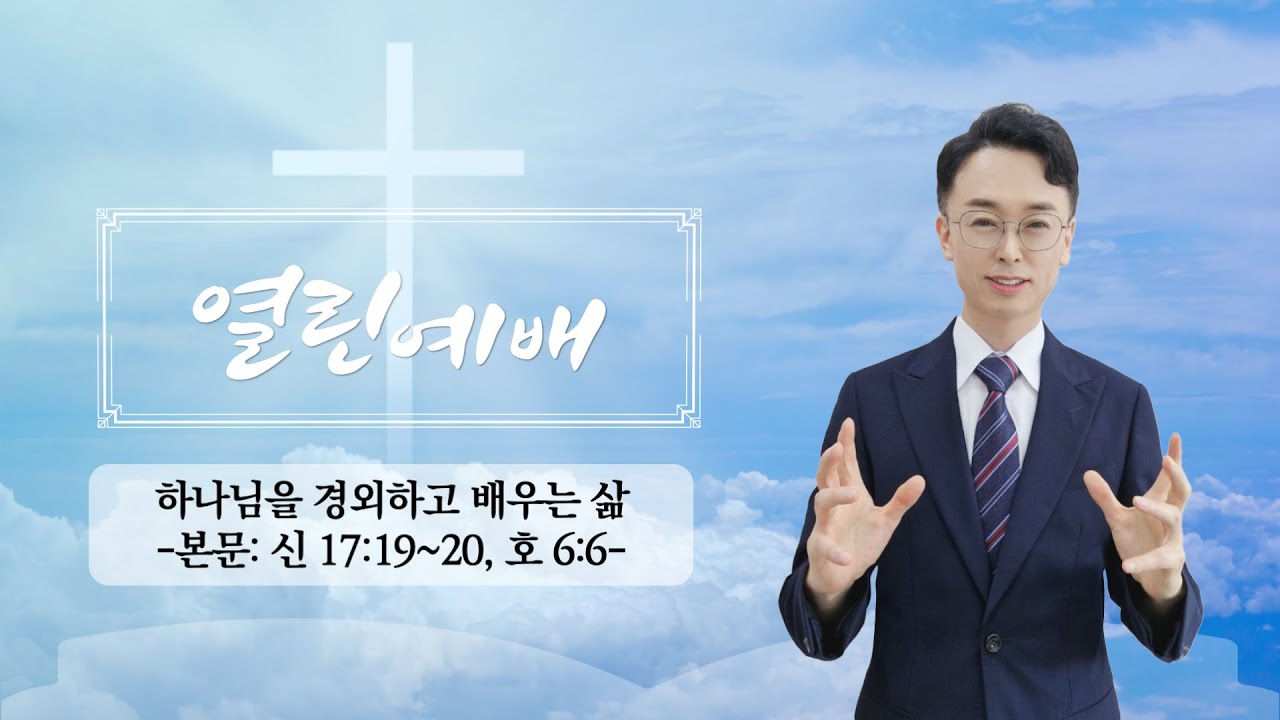 열린예배

하나님을 경외하고 배우는 삶
-본문: 신 17:19~20, 호 6:6-